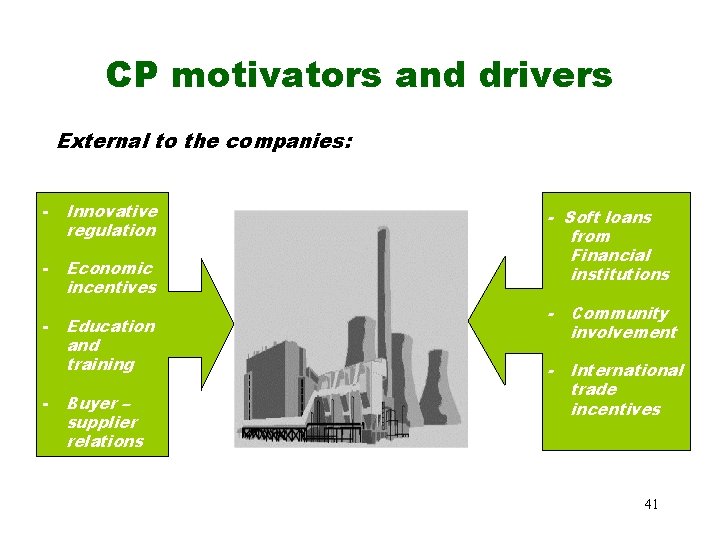 CP motivators and drivers

External to the companies:

- Innovative regulation
- Economic incentives
- Education and training
- Buyer – supplier relations

- Soft loans from Financial institutions
- Community involvement
- International trade incentives

41